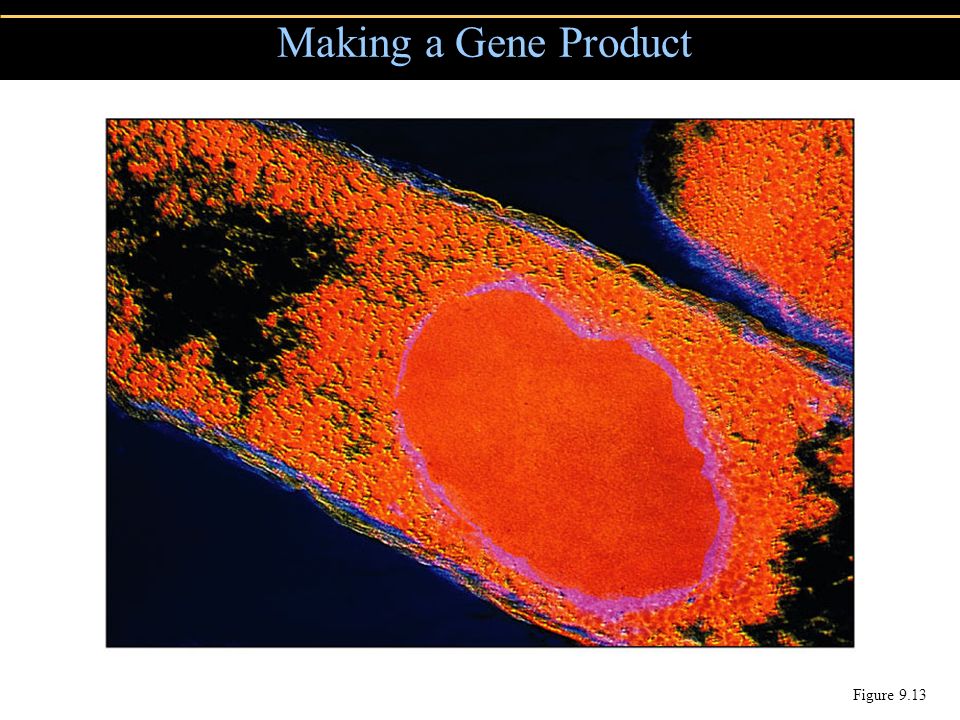 Making a Gene Product

Figure 9.13